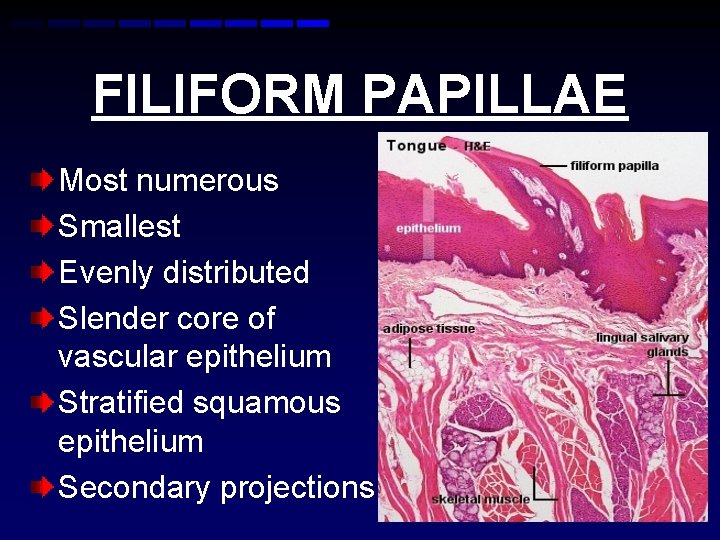 FILIFORM PAPILLAE

Most numerous
Smallest
Evenly distributed
Slender core of vascular epithelium
Stratified squamous epithelium
Secondary projections

Tongue - H&E
filiform papilla
epithelium
adipose tissue
lingual salivary glands
skeletal muscle